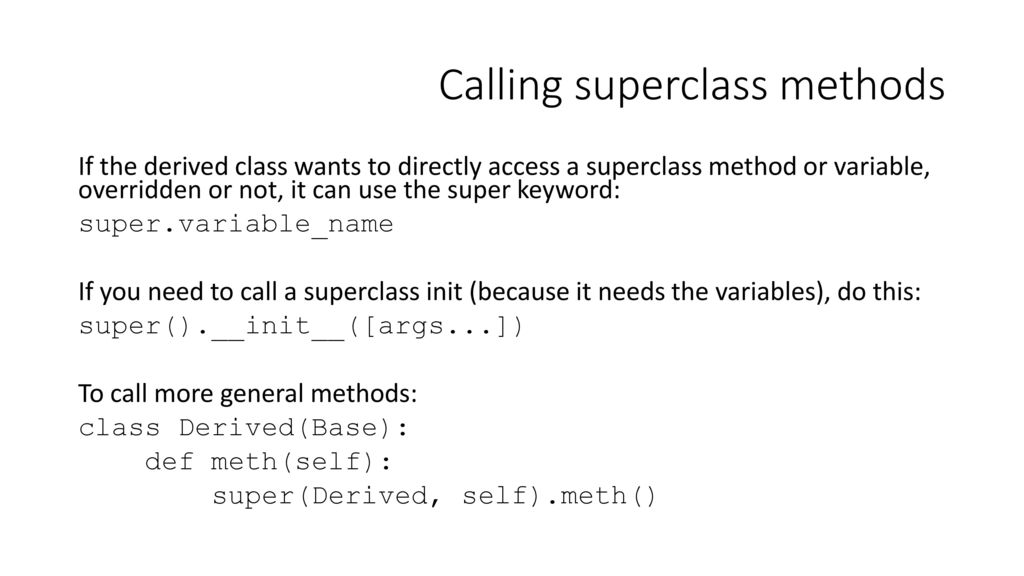 Calling superclass methods

If the derived class wants to directly access a superclass method or variable, overridden or not, it can use the super keyword:

super.variable_name

If you need to call a superclass init (because it needs the variables), do this:

super().__init__([args...])

To call more general methods:

class Derived(Base):
    def meth(self):
        super(Derived, self).meth()